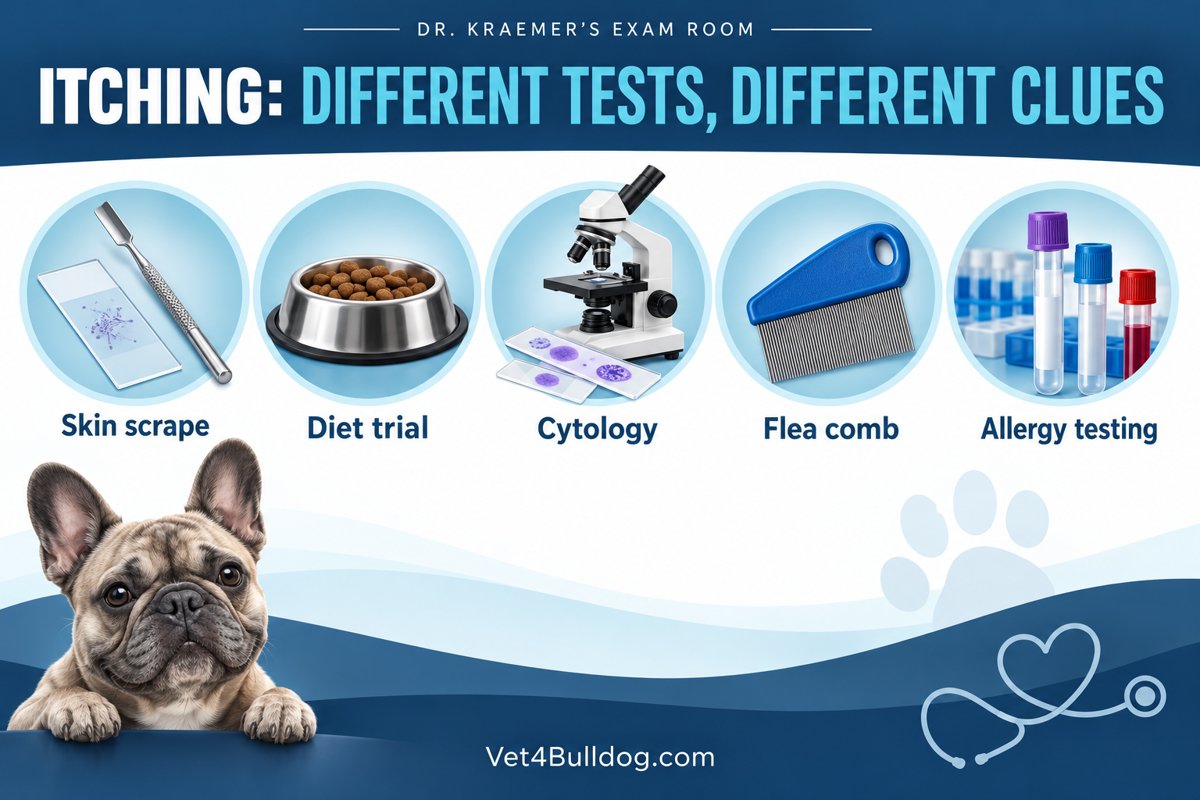 DR. KRAEMER'S EXAM ROOM

ITCHING: DIFFERENT TESTS, DIFFERENT CLUES

Skin scrape

Diet trial

Cytology

Flea comb

Allergy testing

Vet4Bulldog.com